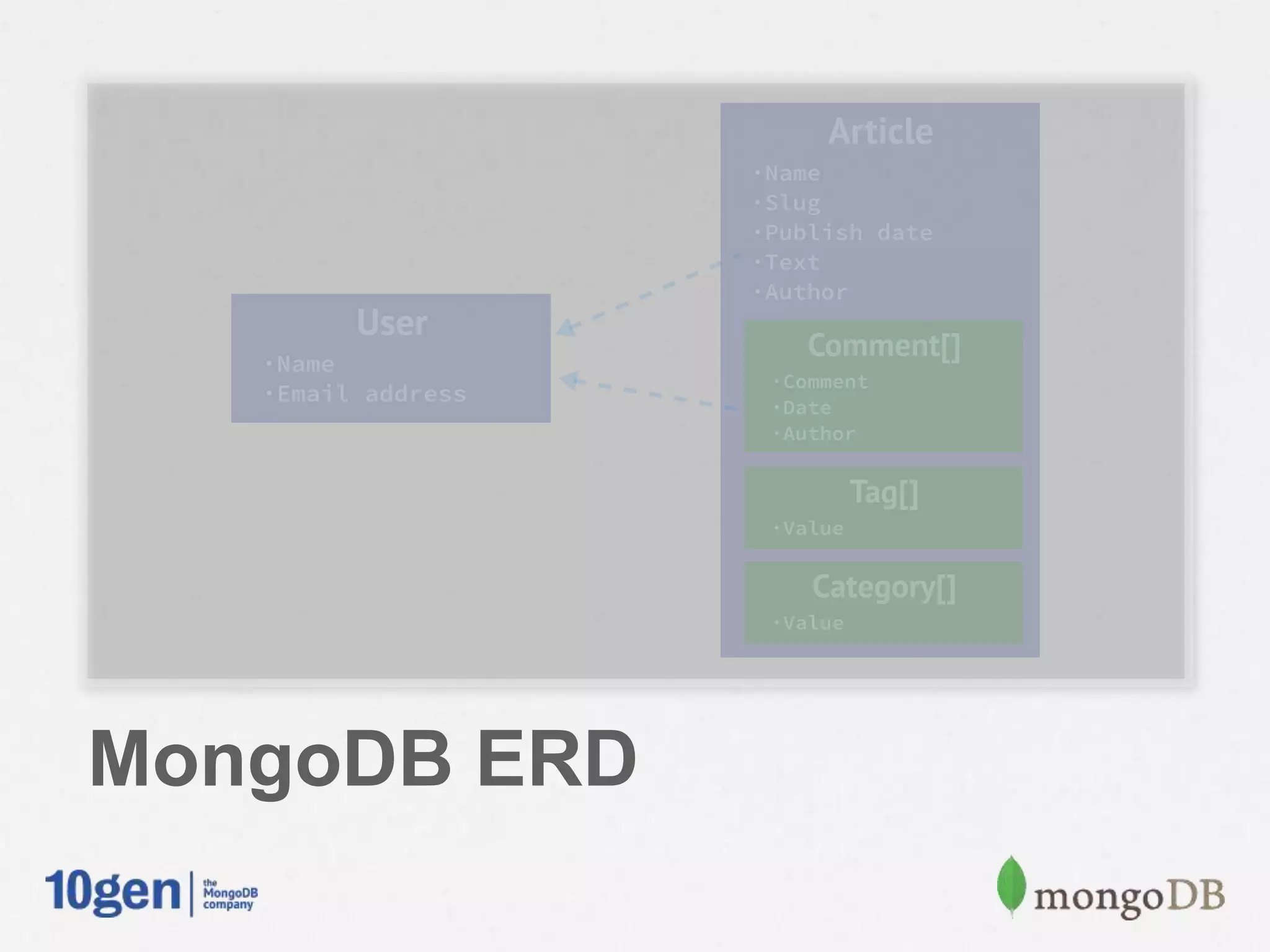 User
·Name
·Email address

Article
·Name
·Slug
·Publish date
·Text
·Author

Comment[]
·Comment
·Date
·Author

Tag[]
·Value

Category[]
·Value

MongoDB ERD

10gen | the MongoDB company

mongoDB